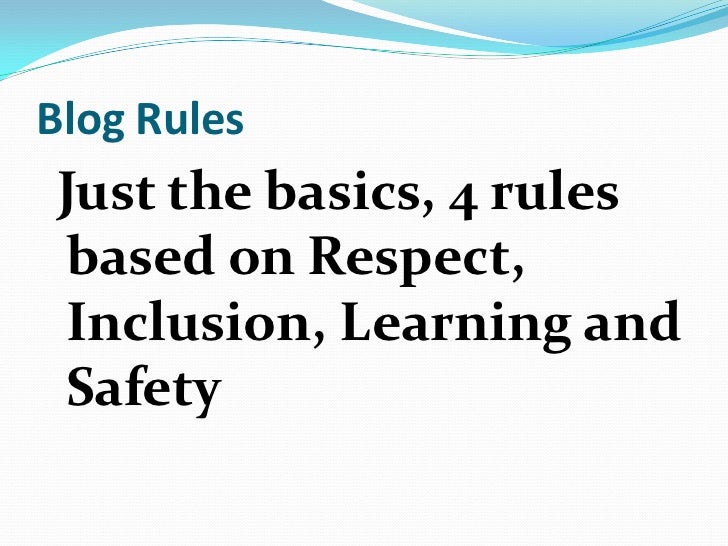 Blog Rules

Just the basics, 4 rules based on Respect, Inclusion, Learning and Safety